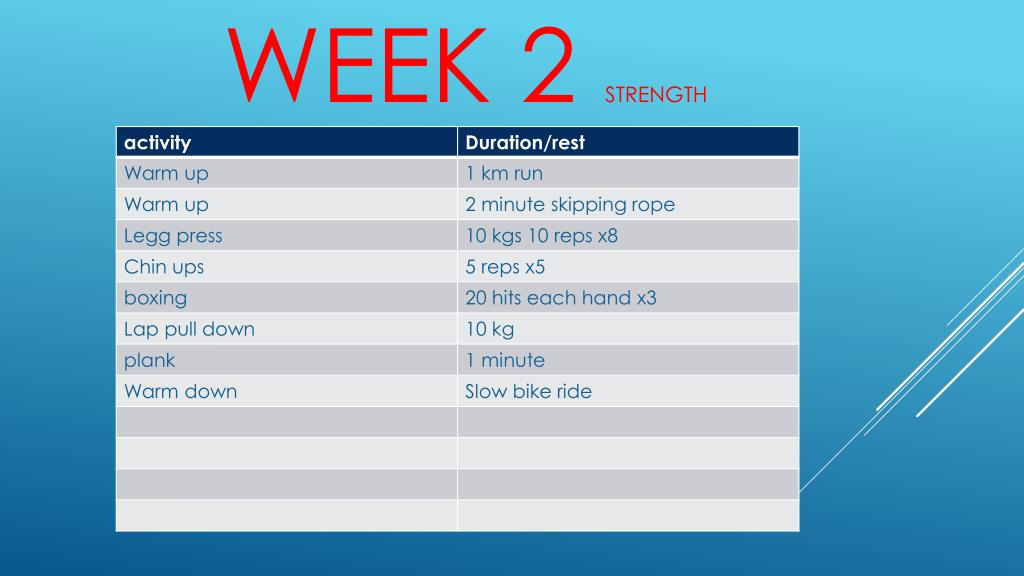 WEEK 2 STRENGTH

| activity | Duration/rest |
|---|---|
| Warm up | 1 km run |
| Warm up | 2 minute skipping rope |
| Legg press | 10 kgs 10 reps x8 |
| Chin ups | 5 reps x5 |
| boxing | 20 hits each hand x3 |
| Lap pull down | 10 kg |
| plank | 1 minute |
| Warm down | Slow bike ride |
| | |
| | |
| | |
| | |